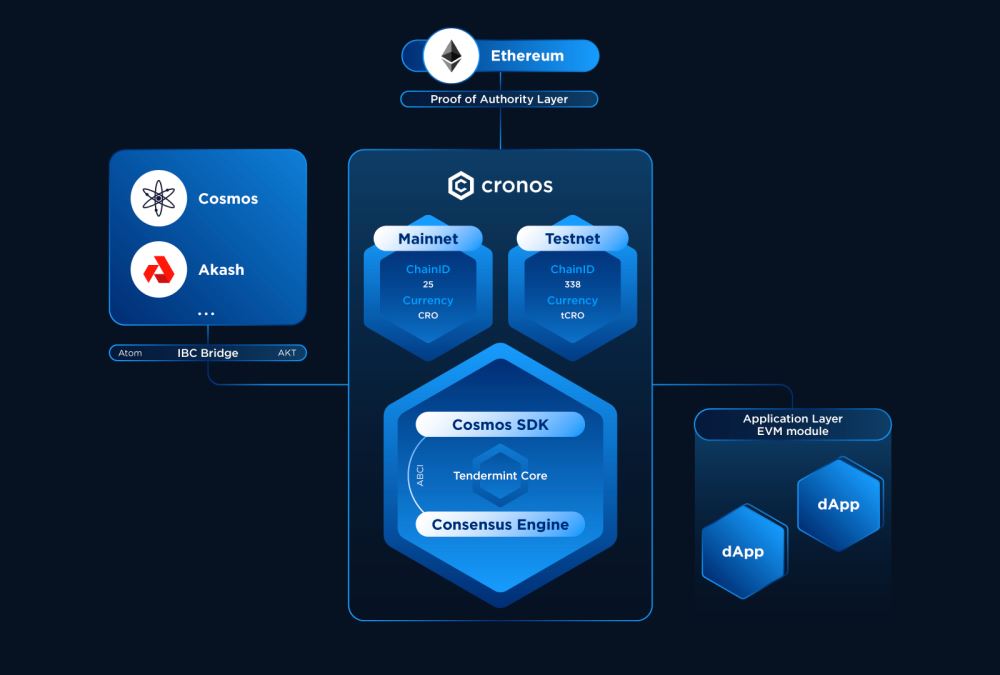 Ethereum

Proof of Authority Layer

Cosmos

Akash

...

Atom IBC Bridge AKT

cronos

Mainnet

ChainID
25
Currency
CRO

Testnet

ChainID
338
Currency
tCRO

Cosmos SDK

ABCI

Tendermint Core

Consensus Engine

Application Layer
EVM module

dApp

dApp